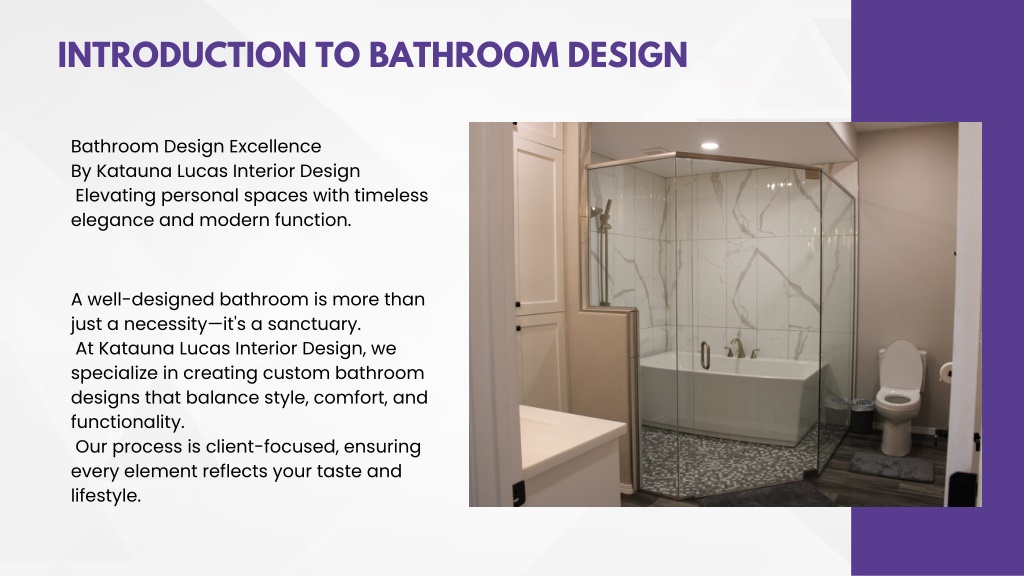 INTRODUCTION TO BATHROOM DESIGN

Bathroom Design Excellence
By Katauna Lucas Interior Design
Elevating personal spaces with timeless elegance and modern function.

A well-designed bathroom is more than just a necessity—it's a sanctuary.
At Katauna Lucas Interior Design, we specialize in creating custom bathroom designs that balance style, comfort, and functionality.
Our process is client-focused, ensuring every element reflects your taste and lifestyle.